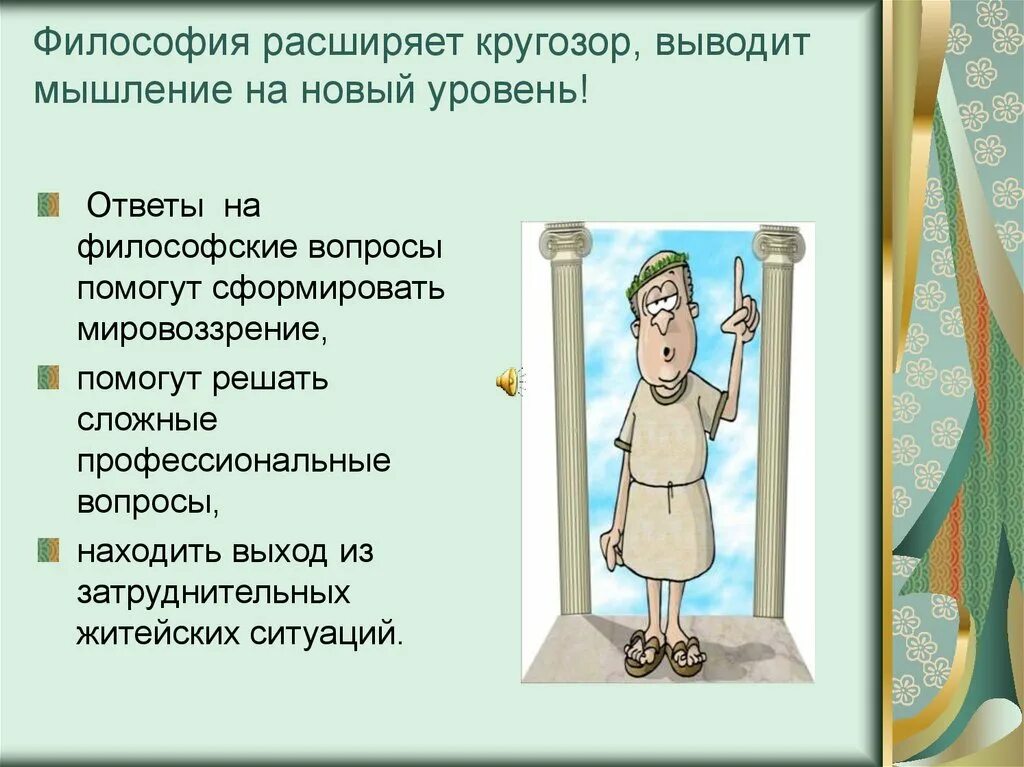 Философия расширяет кругозор, выводит мышление на новый уровень!

Ответы на философские вопросы помогут сформировать мировоззрение,

помогут решать сложные профессиональные вопросы,

находить выход из затруднительных житейских ситуаций.